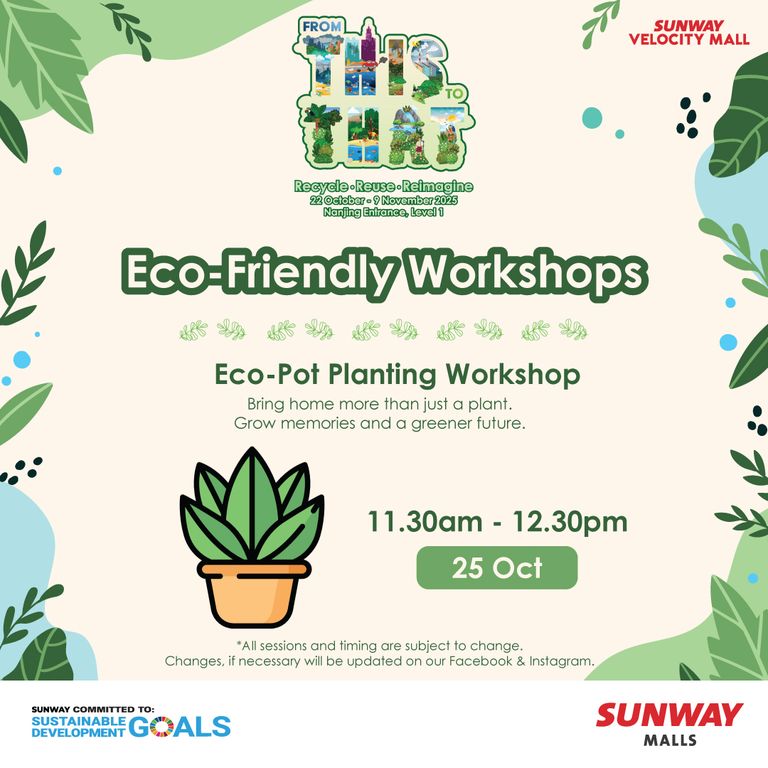 SUNWAY VELOCITY MALL

FROM THIS TO THAT
Recycle • Reuse • Reimagine
22 October - 9 November 2025
Nanjing Entrance, Level 1

Eco-Friendly Workshops

Eco-Pot Planting Workshop
Bring home more than just a plant.
Grow memories and a greener future.

11.30am - 12.30pm
25 Oct

*All sessions and timing are subject to change.
Changes, if necessary will be updated on our Facebook & Instagram.

SUNWAY COMMITTED TO:
SUSTAINABLE DEVELOPMENT GOALS

SUNWAY MALLS